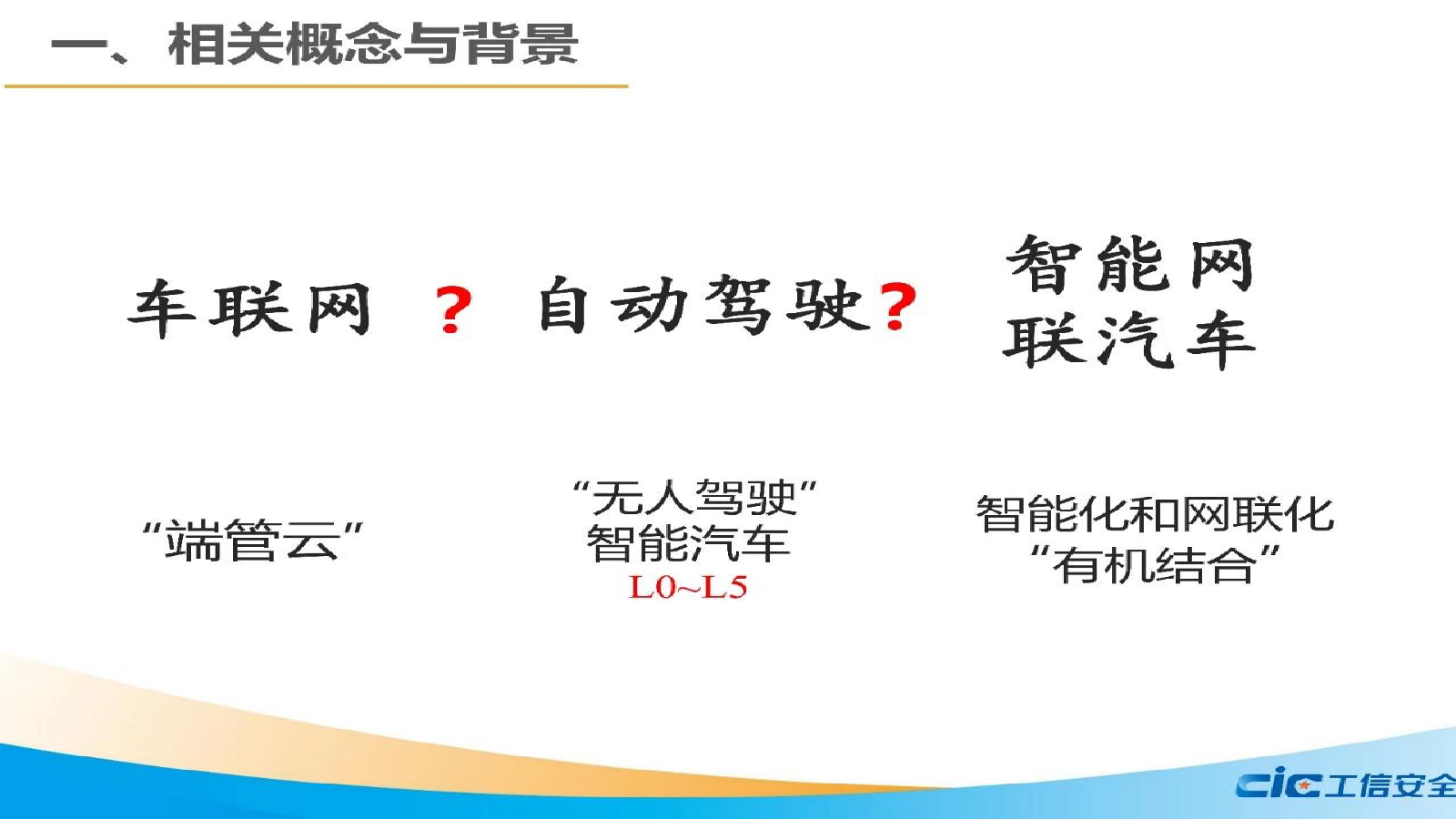 一、相关概念与背景

车联网 ？ 自动驾驶？ 智能网联汽车

“端管云”

“无人驾驶”
智能汽车
L0~L5

智能化和网联化
“有机结合”

cic工信安全